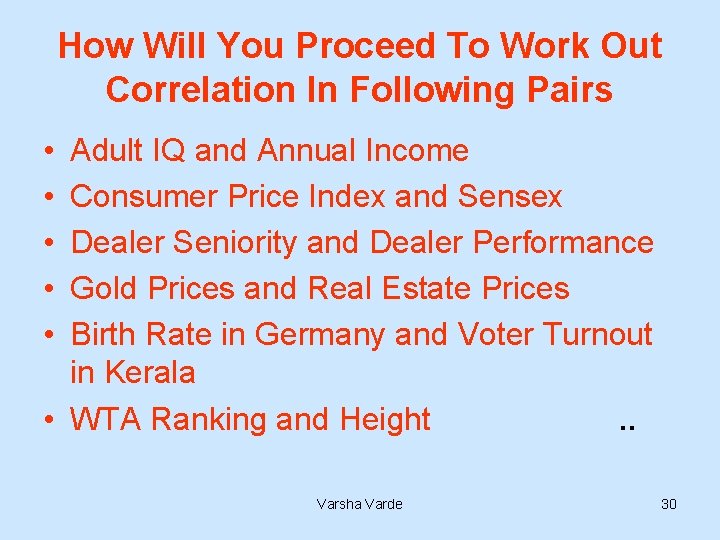 How Will You Proceed To Work Out Correlation In Following Pairs

• Adult IQ and Annual Income
• Consumer Price Index and Sensex
• Dealer Seniority and Dealer Performance
• Gold Prices and Real Estate Prices
• Birth Rate in Germany and Voter Turnout in Kerala
• WTA Ranking and Height ..

Varsha Varde

30